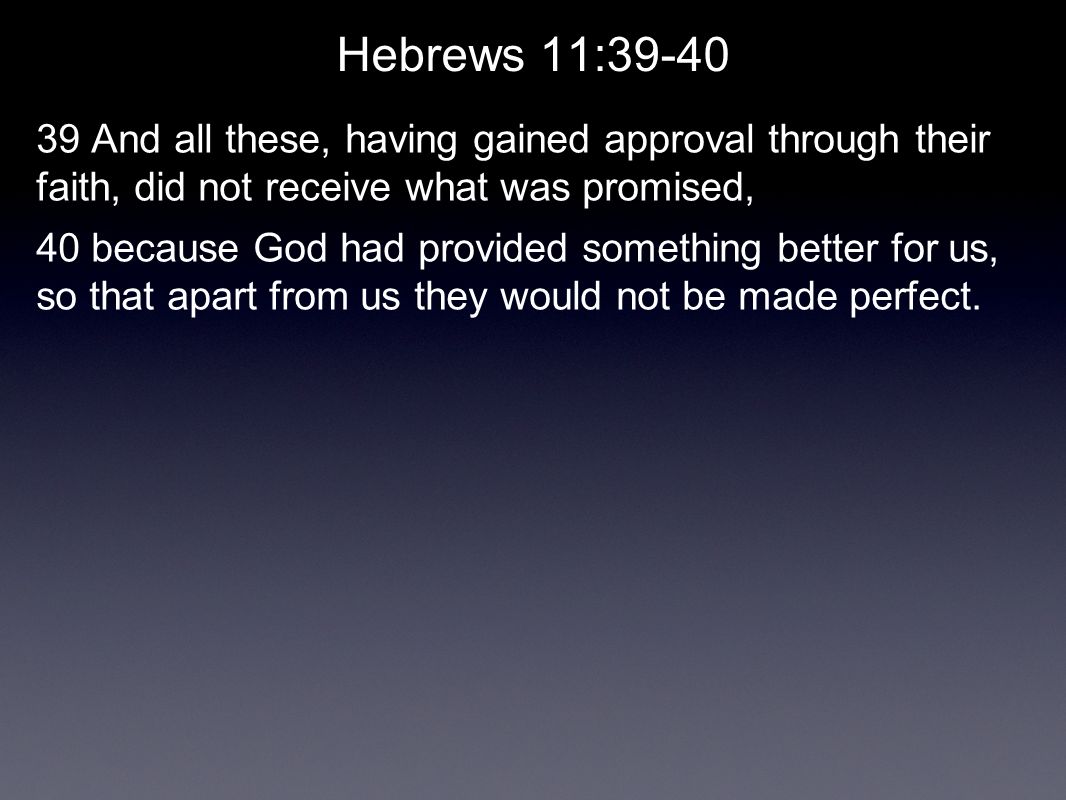 Hebrews 11:39-40

39 And all these, having gained approval through their faith, did not receive what was promised,

40 because God had provided something better for us, so that apart from us they would not be made perfect.